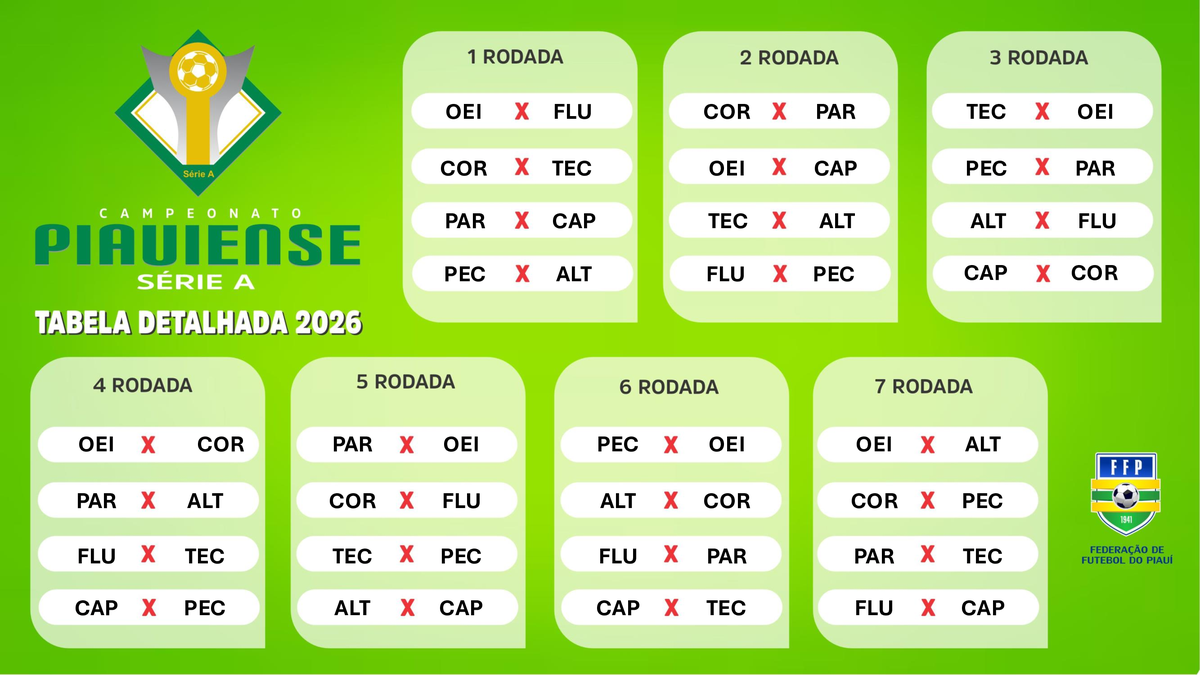 Série A

CAMPEONATO
PIAUIENSE
SÉRIE A

TABELA DETALHADA 2026

1 RODADA
OEI X FLU
COR X TEC
PAR X CAP
PEC X ALT

2 RODADA
COR X PAR
OEI X CAP
TEC X ALT
FLU X PEC

3 RODADA
TEC X OEI
PEC X PAR
ALT X FLU
CAP X COR

4 RODADA
OEI X COR
PAR X ALT
FLU X TEC
CAP X PEC

5 RODADA
PAR X OEI
COR X FLU
TEC X PEC
ALT X CAP

6 RODADA
PEC X OEI
ALT X COR
FLU X PAR
CAP X TEC

7 RODADA
OEI X ALT
COR X PEC
PAR X TEC
FLU X CAP

FFP
1941
FEDERAÇÃO DE FUTEBOL DO PIAUÍ